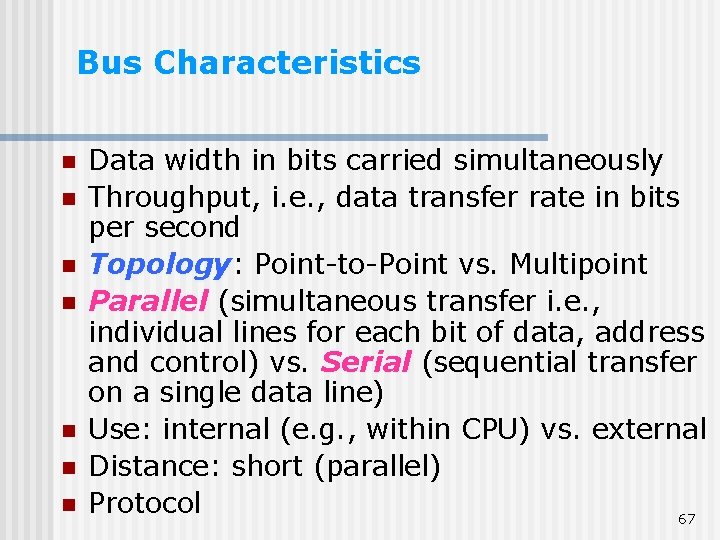 Bus Characteristics

• Data width in bits carried simultaneously
• Throughput, i.e., data transfer rate in bits per second
• Topology: Point-to-Point vs. Multipoint
• Parallel (simultaneous transfer i.e., individual lines for each bit of data, address and control) vs. Serial (sequential transfer on a single data line)
• Use: internal (e.g., within CPU) vs. external
• Distance: short (parallel)
• Protocol

67